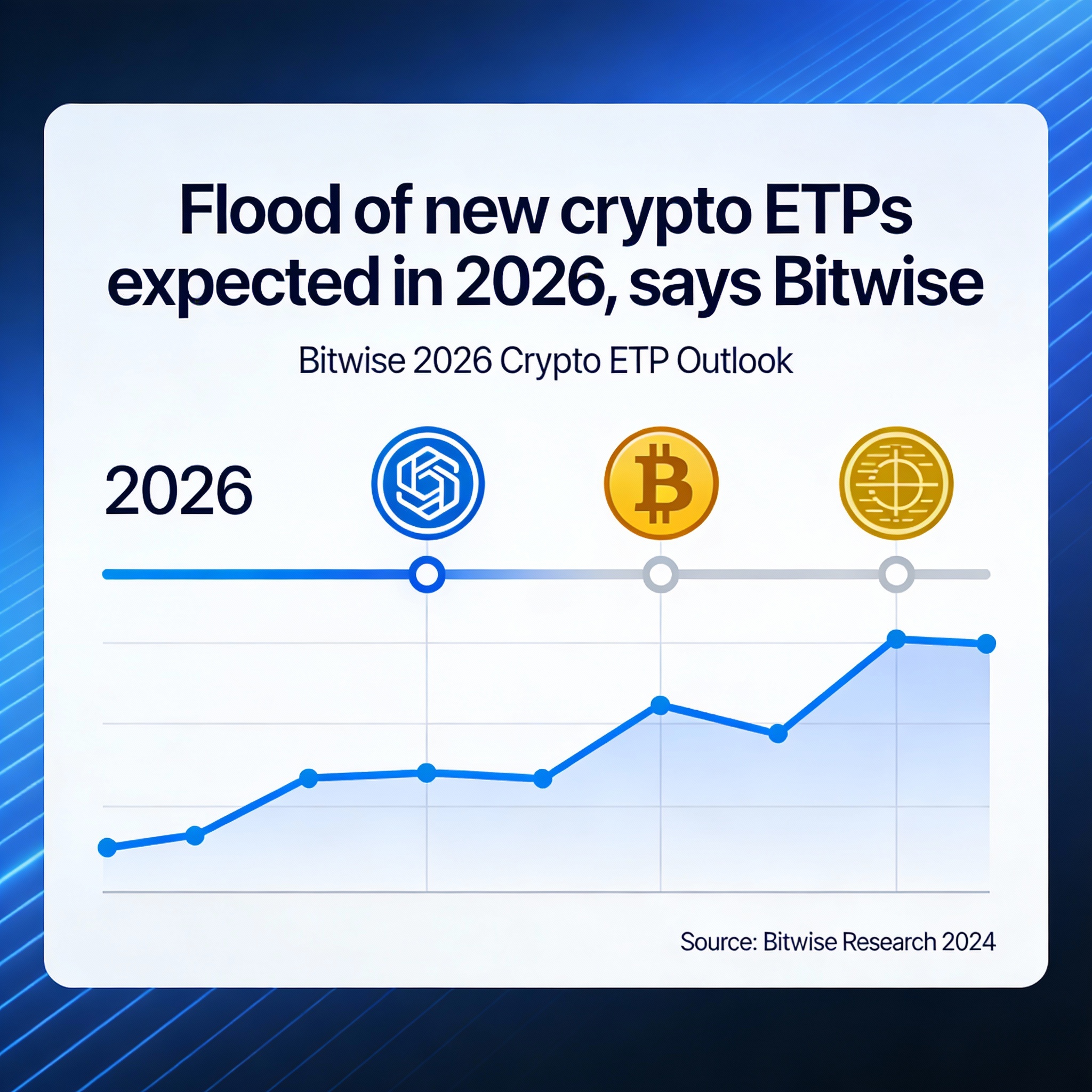 Flood of new crypto ETPs expected in 2026, says Bitwise

Bitwise 2026 Crypto ETP Outlook

2026

Source: Bitwise Research 2024